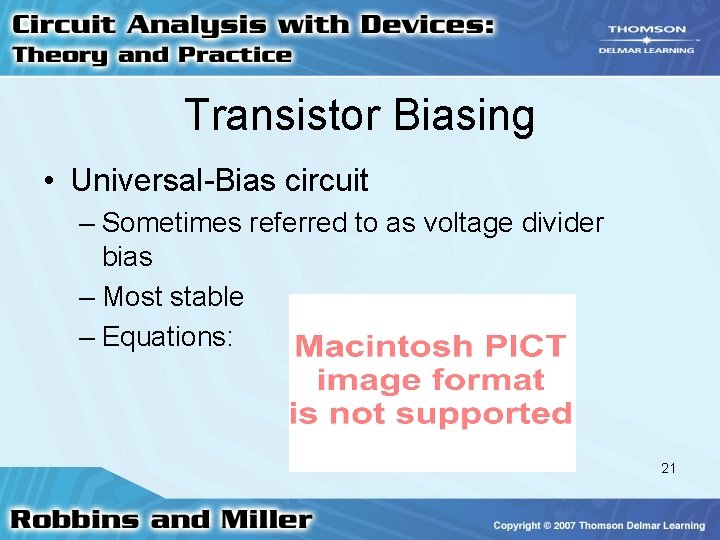 Circuit Analysis with Devices:
Theory and Practice

THOMSON
DELMAR LEARNING

Transistor Biasing

• Universal-Bias circuit
– Sometimes referred to as voltage divider bias
– Most stable
– Equations:

Macintosh PICT image format is not supported

21

Robbins and Miller

Copyright © 2007 Thomson Delmar Learning